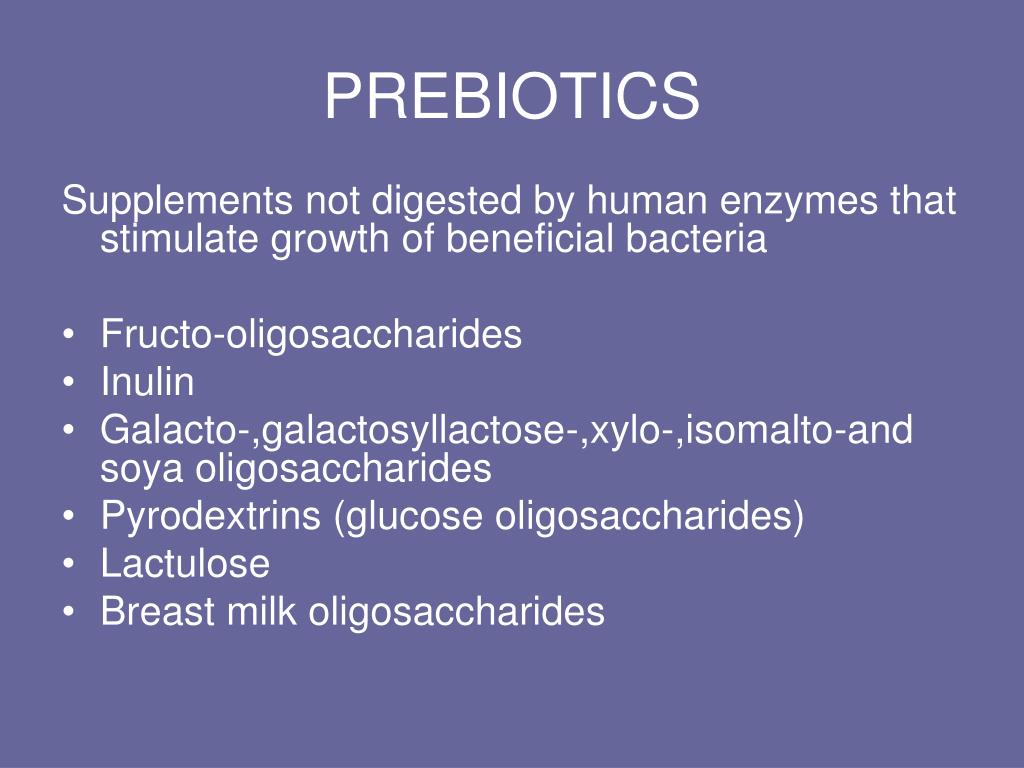 PREBIOTICS

Supplements not digested by human enzymes that stimulate growth of beneficial bacteria

• Fructo-oligosaccharides
• Inulin
• Galacto-,galactosyllactose-,xylo-,isomalto-and soya oligosaccharides
• Pyrodextrins (glucose oligosaccharides)
• Lactulose
• Breast milk oligosaccharides